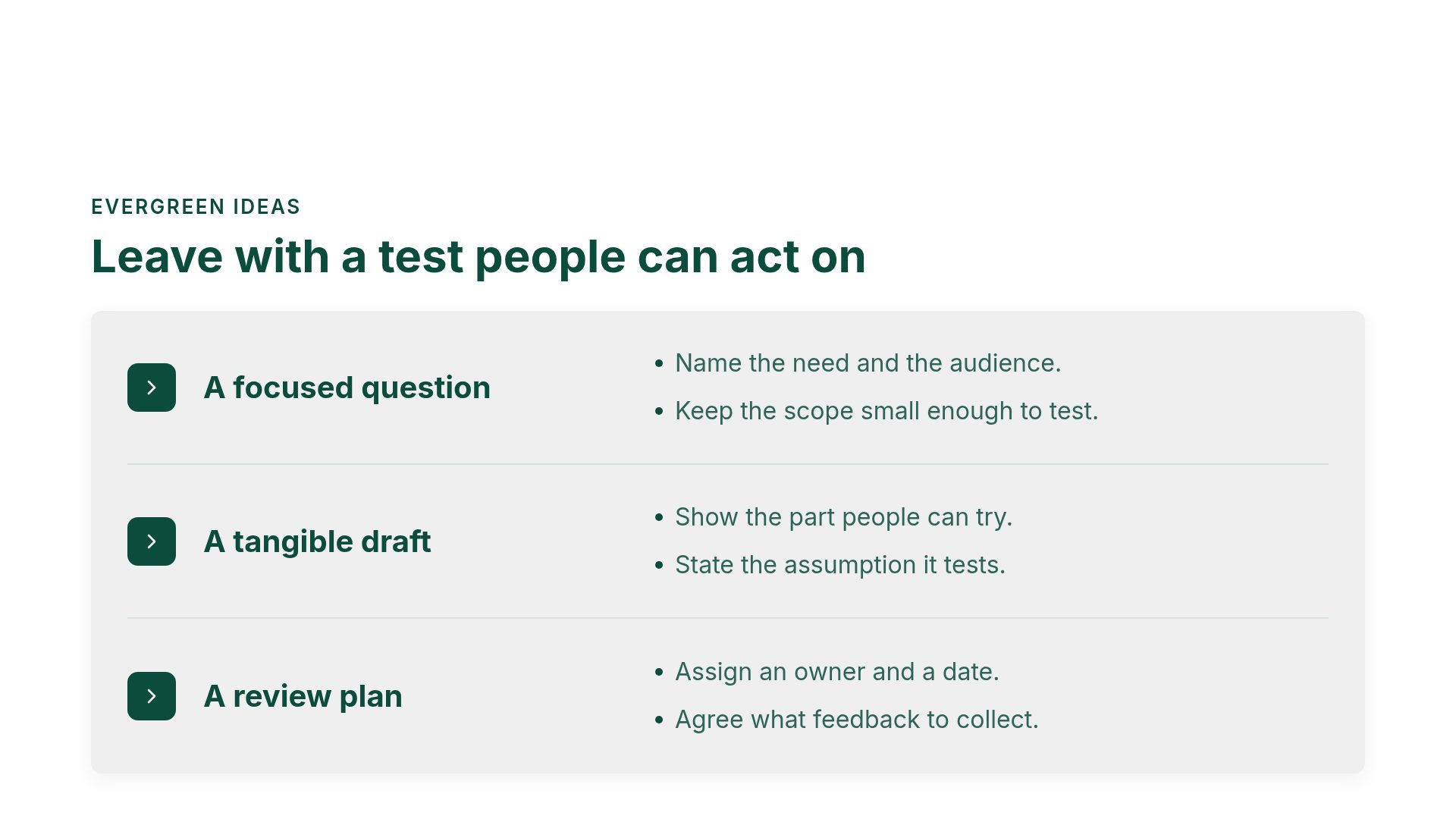 EVERGREEN IDEAS

Leave with a test people can act on

A focused question

• Name the need and the audience.
• Keep the scope small enough to test.

A tangible draft

• Show the part people can try.
• State the assumption it tests.

A review plan

• Assign an owner and a date.
• Agree what feedback to collect.